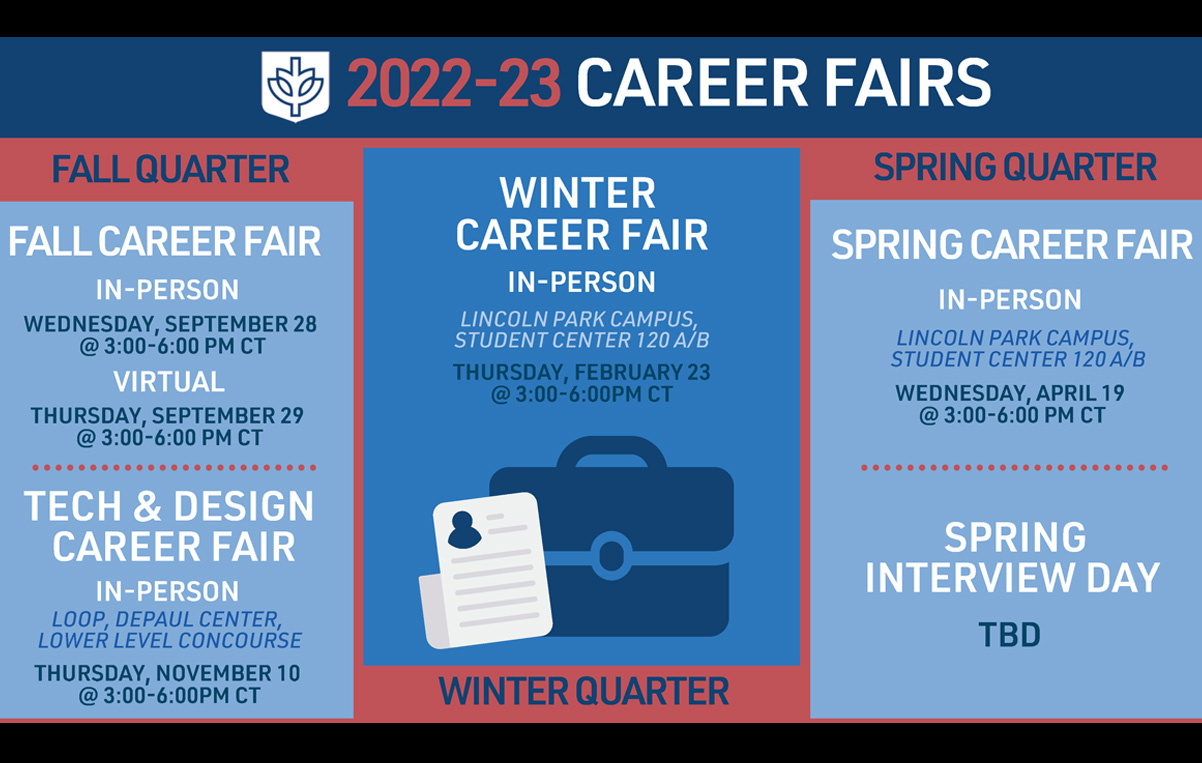 2022-23 CAREER FAIRS

FALL QUARTER

FALL CAREER FAIR

IN-PERSON

WEDNESDAY, SEPTEMBER 28 @ 3:00-6:00 PM CT

VIRTUAL

THURSDAY, SEPTEMBER 29 @ 3:00-6:00 PM CT

TECH & DESIGN CAREER FAIR

IN-PERSON

LOOP, DEPAUL CENTER, LOWER LEVEL CONCOURSE

THURSDAY, NOVEMBER 10 @ 3:00-6:00PM CT

WINTER CAREER FAIR

IN-PERSON

LINCOLN PARK CAMPUS, STUDENT CENTER 120 A/B

THURSDAY, FEBRUARY 23 @ 3:00-6:00PM CT

WINTER QUARTER

SPRING QUARTER

SPRING CAREER FAIR

IN-PERSON

LINCOLN PARK CAMPUS, STUDENT CENTER 120 A/B

WEDNESDAY, APRIL 19 @ 3:00-6:00 PM CT

SPRING INTERVIEW DAY

TBD